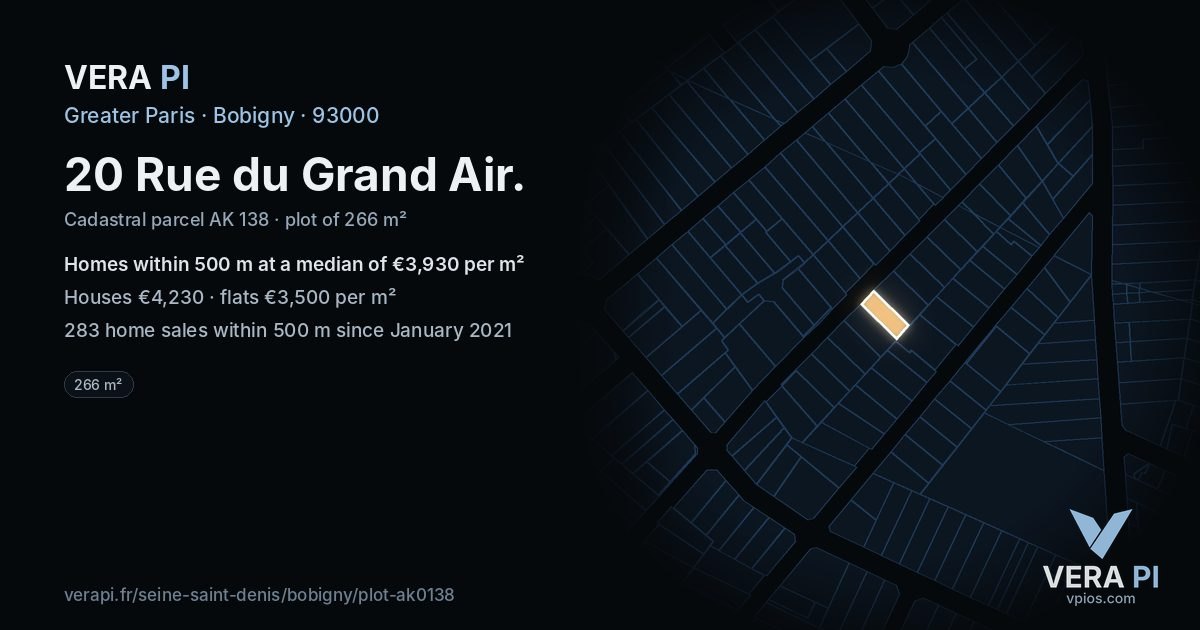 VERA PI
Greater Paris · Bobigny · 93000

20 Rue du Grand Air.

Cadastral parcel AK 138 · plot of 266 m²

Homes within 500 m at a median of €3,930 per m²

Houses €4,230 · flats €3,500 per m²

283 home sales within 500 m since January 2021

266 m²

verapi.fr/seine-saint-denis/bobigny/plot-ak0138

VERA PI
vpios.com